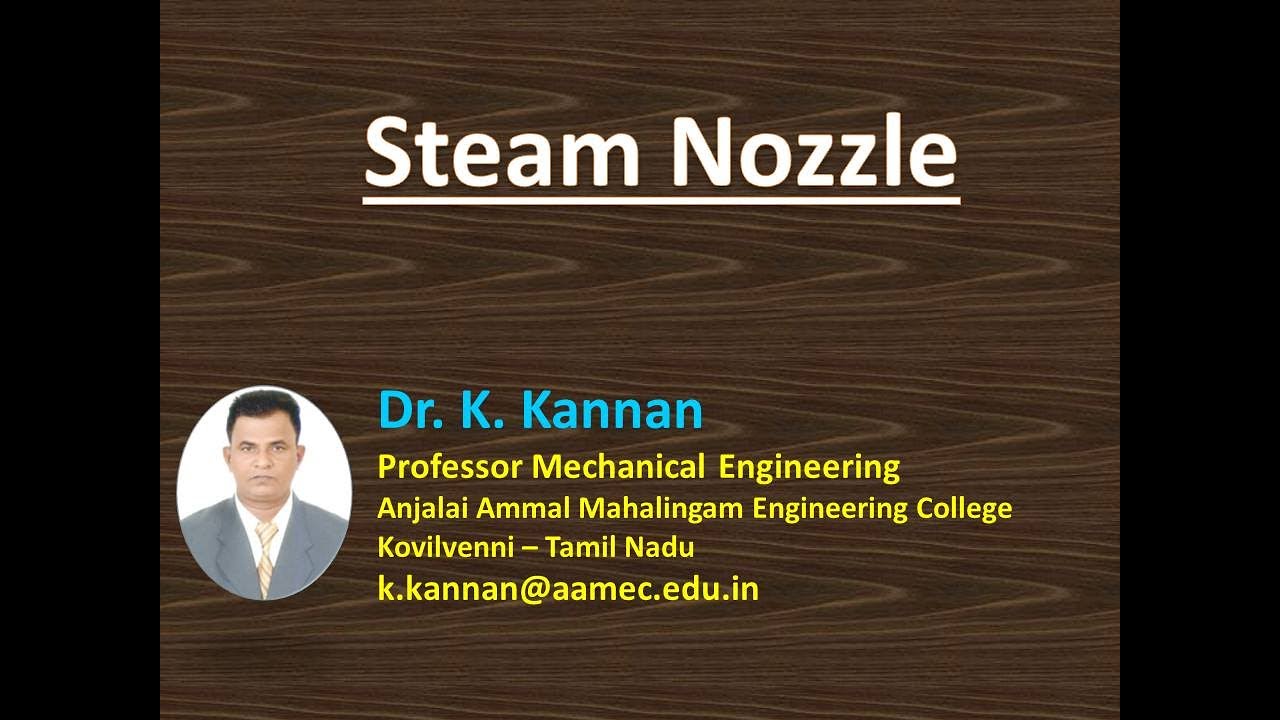 Steam Nozzle

Dr. K. Kannan
Professor Mechanical Engineering
Anjalai Ammal Mahalingam Engineering College
Kovilvenni – Tamil Nadu
k.kannan@aamec.edu.in